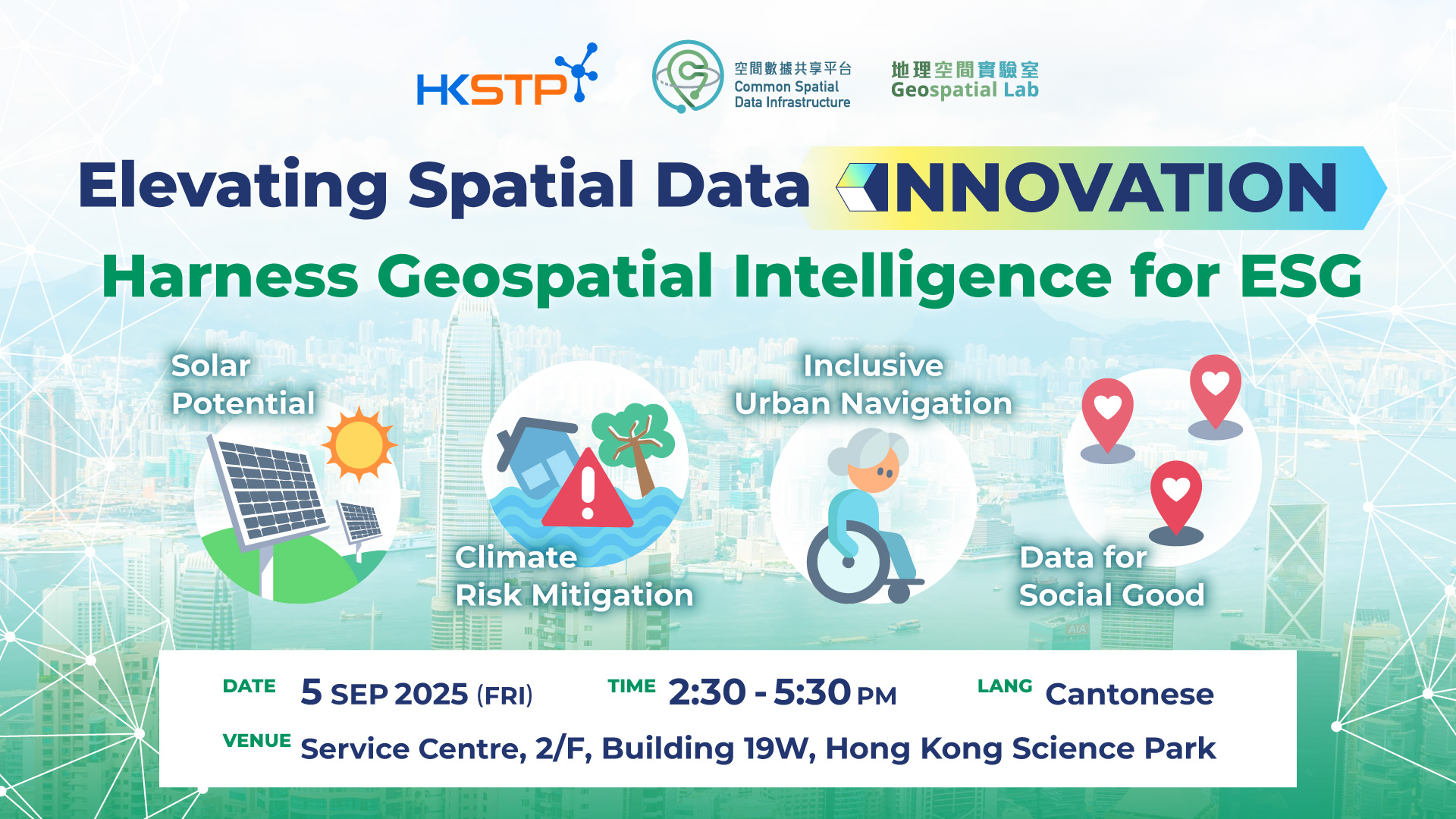 HKSTP

空間數據共享平台
Common Spatial Data Infrastructure

地理空間實驗室
Geospatial Lab

Elevating Spatial Data INNOVATION

Harness Geospatial Intelligence for ESG

Solar Potential

Climate Risk Mitigation

Inclusive Urban Navigation

Data for Social Good

AIA

DATE 5 SEP 2025 (FRI) TIME 2:30 - 5:30 PM LANG Cantonese

VENUE Service Centre, 2/F, Building 19W, Hong Kong Science Park